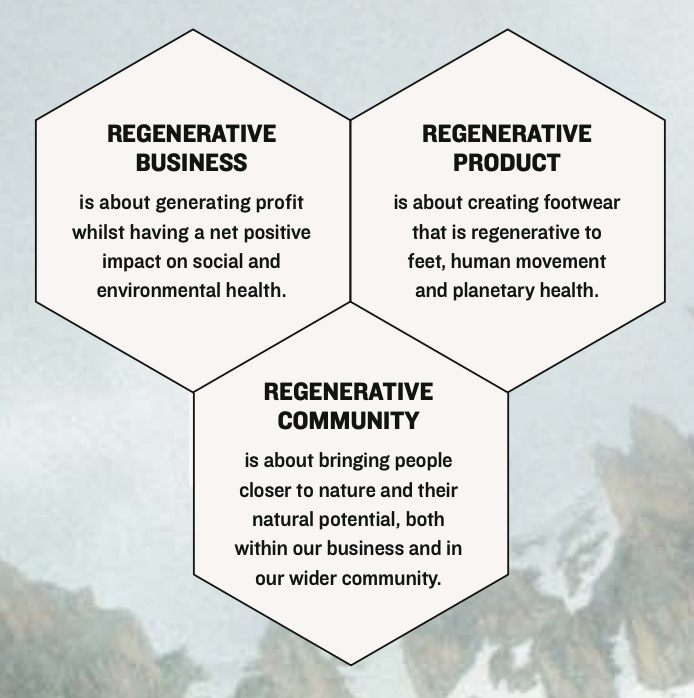 REGENERATIVE BUSINESS

is about generating profit whilst having a net positive impact on social and environmental health.

REGENERATIVE PRODUCT

is about creating footwear that is regenerative to feet, human movement and planetary health.

REGENERATIVE COMMUNITY

is about bringing people closer to nature and their natural potential, both within our business and in our wider community.